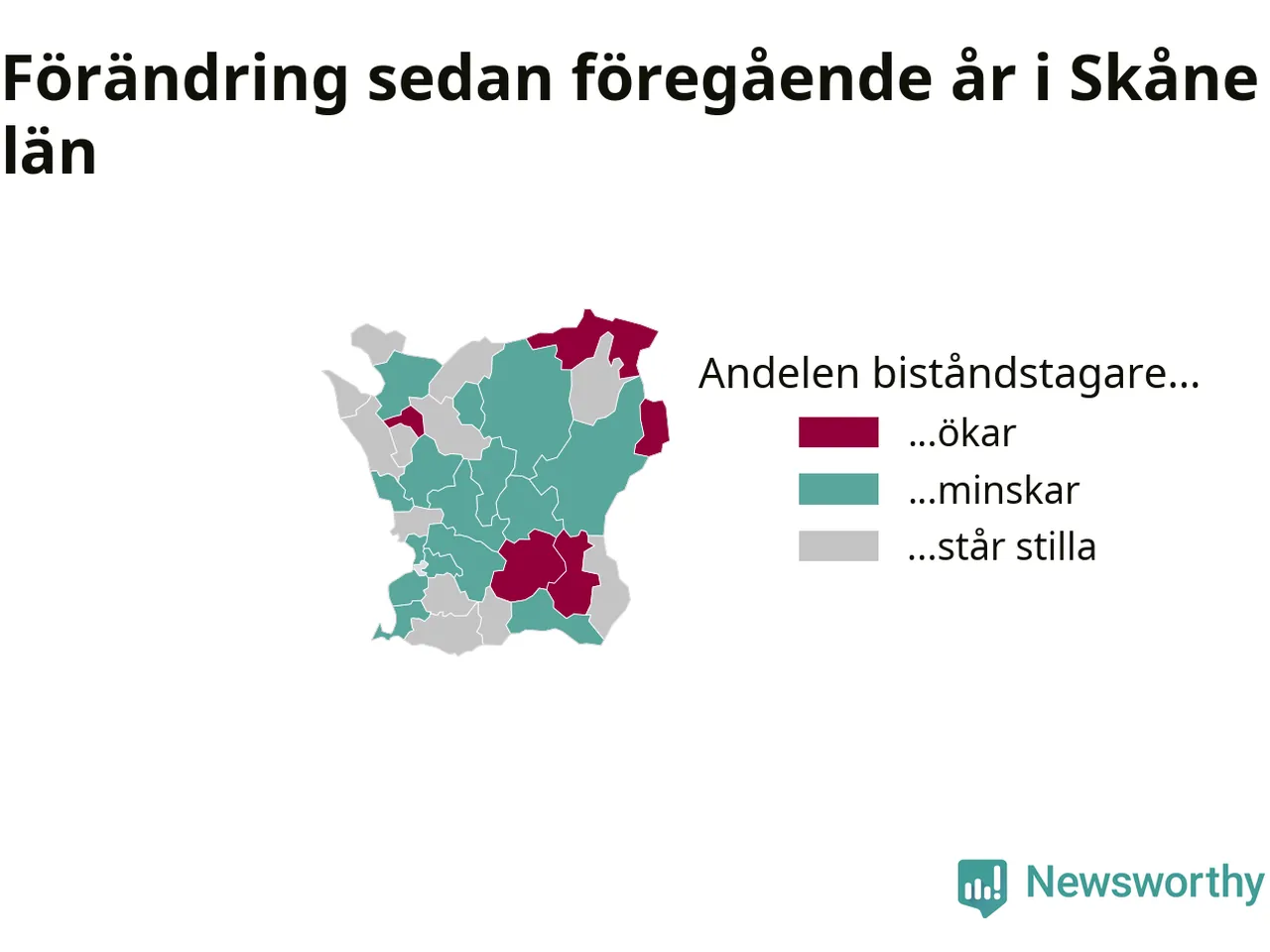 Förändring sedan föregående år i Skåne län

Andelen biståndstagare...
...ökar
...minskar
...står stilla

Newsworthy